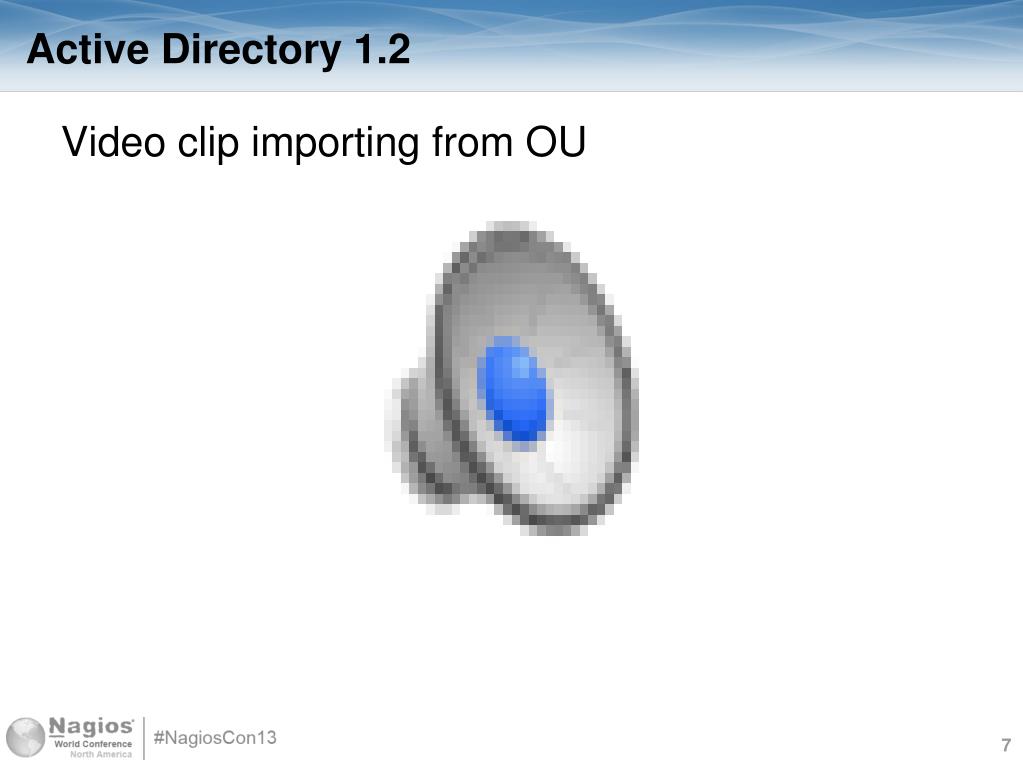 Active Directory 1.2

Video clip importing from OU

Nagios World Conference North America

#NagiosCon13

7